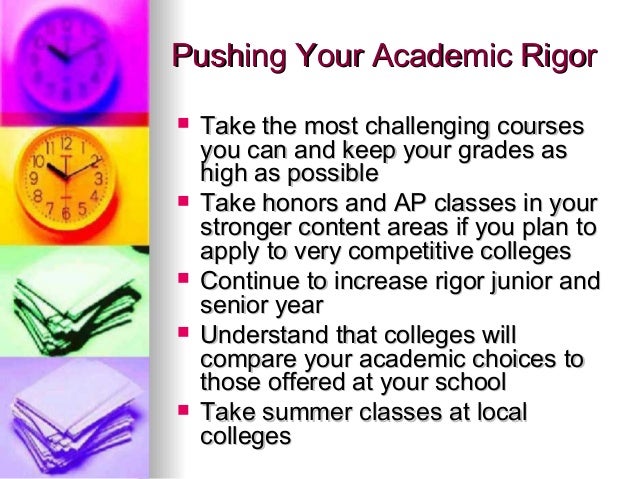 Pushing Your Academic Rigor

- Take the most challenging courses you can and keep your grades as high as possible
- Take honors and AP classes in your stronger content areas if you plan to apply to very competitive colleges
- Continue to increase rigor junior and senior year
- Understand that colleges will compare your academic choices to those offered at your school
- Take summer classes at local colleges